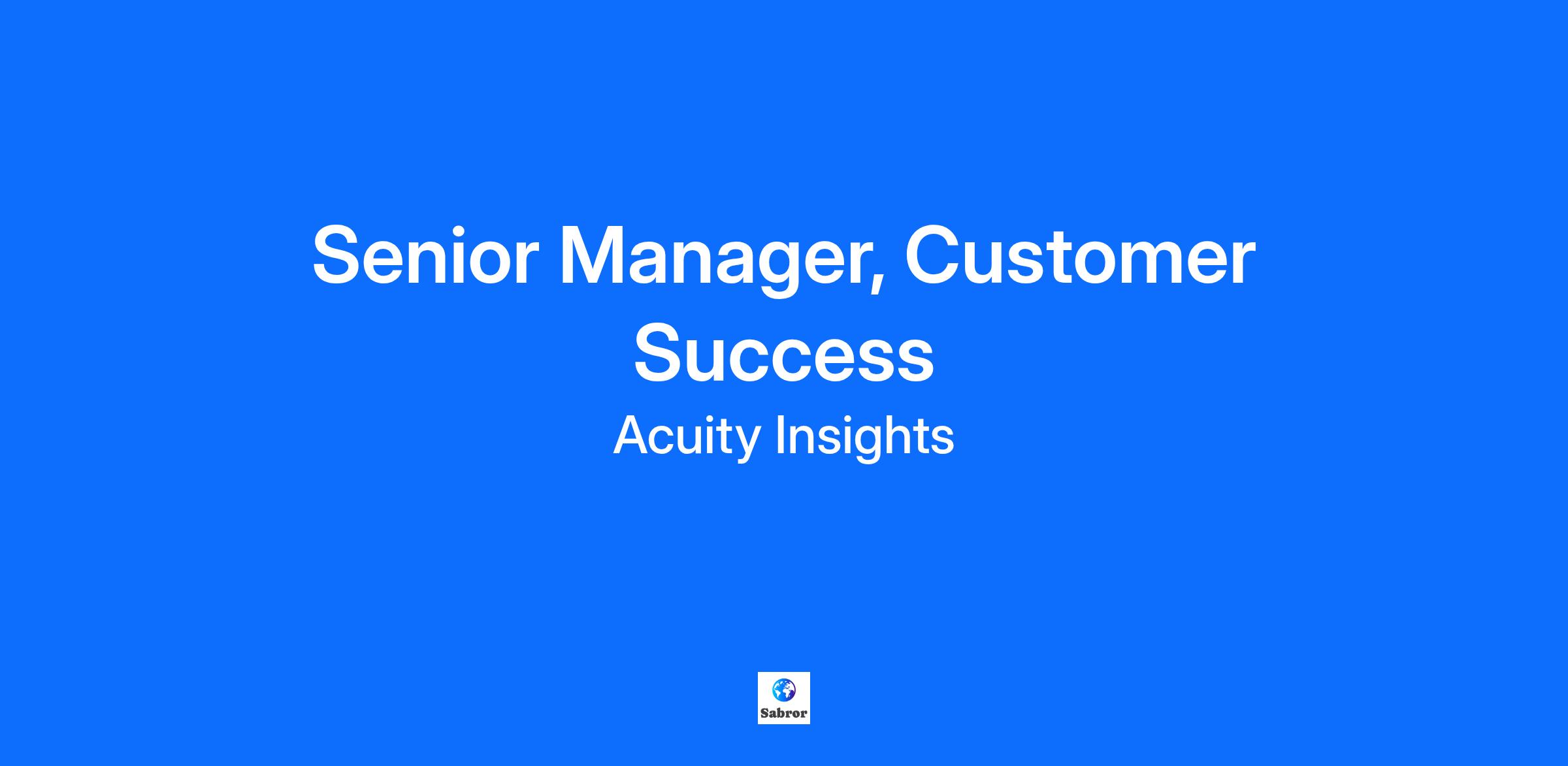 Senior Manager, Customer Success

Acuity Insights

Sabror